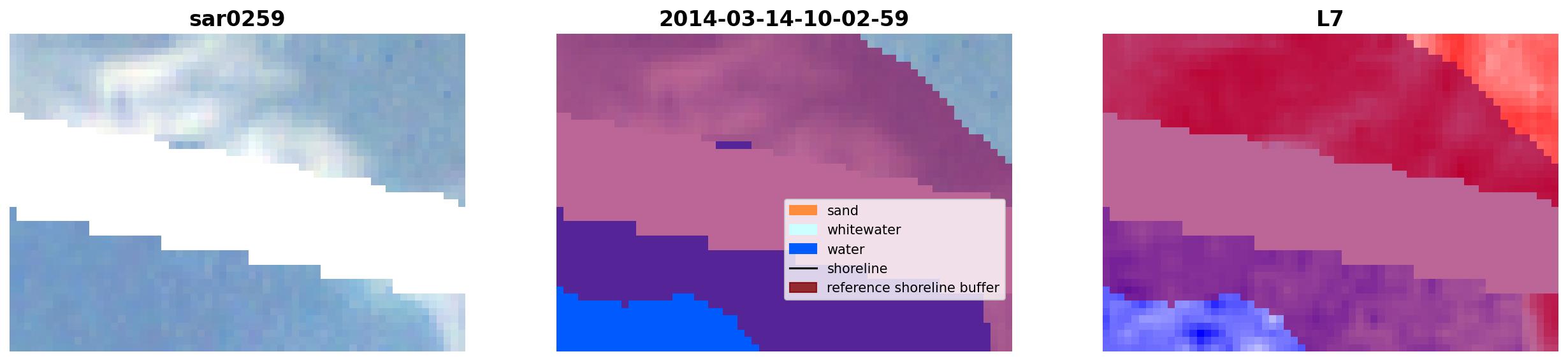 sar0259

2014-03-14-10-02-59

sand
whitewater
water
shoreline
reference shoreline buffer

L7